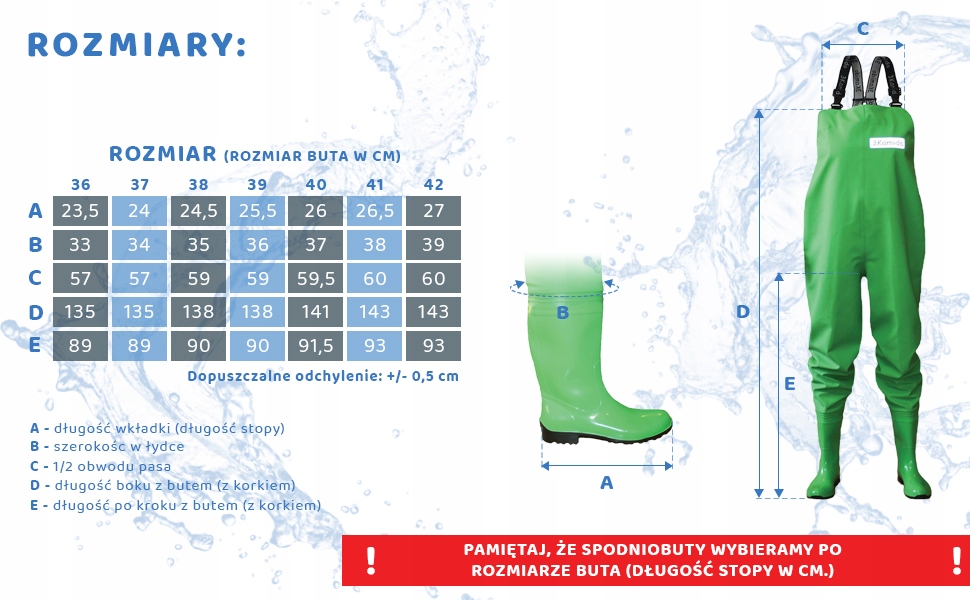 ROZMIARY:

ROZMIAR (ROZMIAR BUTA W CM)

| | 36 | 37 | 38 | 39 | 40 | 41 | 42 |
|---|---|---|---|---|---|---|---|
| A | 23,5 | 24 | 24,5 | 25,5 | 26 | 26,5 | 27 |
| B | 33 | 34 | 35 | 36 | 37 | 38 | 39 |
| C | 57 | 57 | 59 | 59 | 59,5 | 60 | 60 |
| D | 135 | 135 | 138 | 138 | 141 | 143 | 143 |
| E | 89 | 89 | 90 | 90 | 91,5 | 93 | 93 |

Dopuszczalne odchylenie: +/- 0,5 cm

A - długość wkładki (długość stopy)
B - szerokość w łydce
C - 1/2 obwodu pasa
D - długość boku z butem (z korkiem)
E - długość po kroku z butem (z korkiem)

B

A

C

D

E

Komodo

!

PAMIĘTAJ, ŻE SPODNIOBUTY WYBIERAMY PO ROZMIARZE BUTA (DŁUGOŚĆ STOPY W CM.)

!